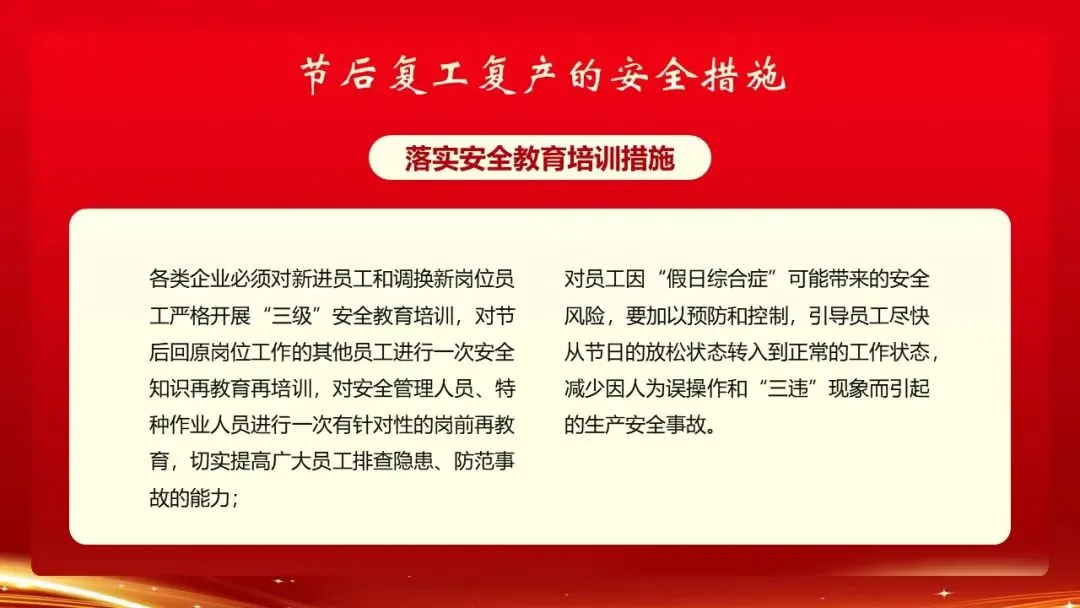 节后复工复产的安全措施

落实安全教育培训措施

各类企业必须对新进员工和调换新岗位员工严格开展“三级”安全教育培训，对节后回原岗位工作的其他员工进行一次安全知识再教育再培训，对安全管理人员、特种作业人员进行一次有针对性的岗前再教育，切实提高广大员工排查隐患、防范事故的能力；

对员工因“假日综合症”可能带来的安全风险，要加以预防和控制，引导员工尽快从节日的放松状态转入到正常的工作状态，减少因人为误操作和“三违”现象而引起的生产安全事故。